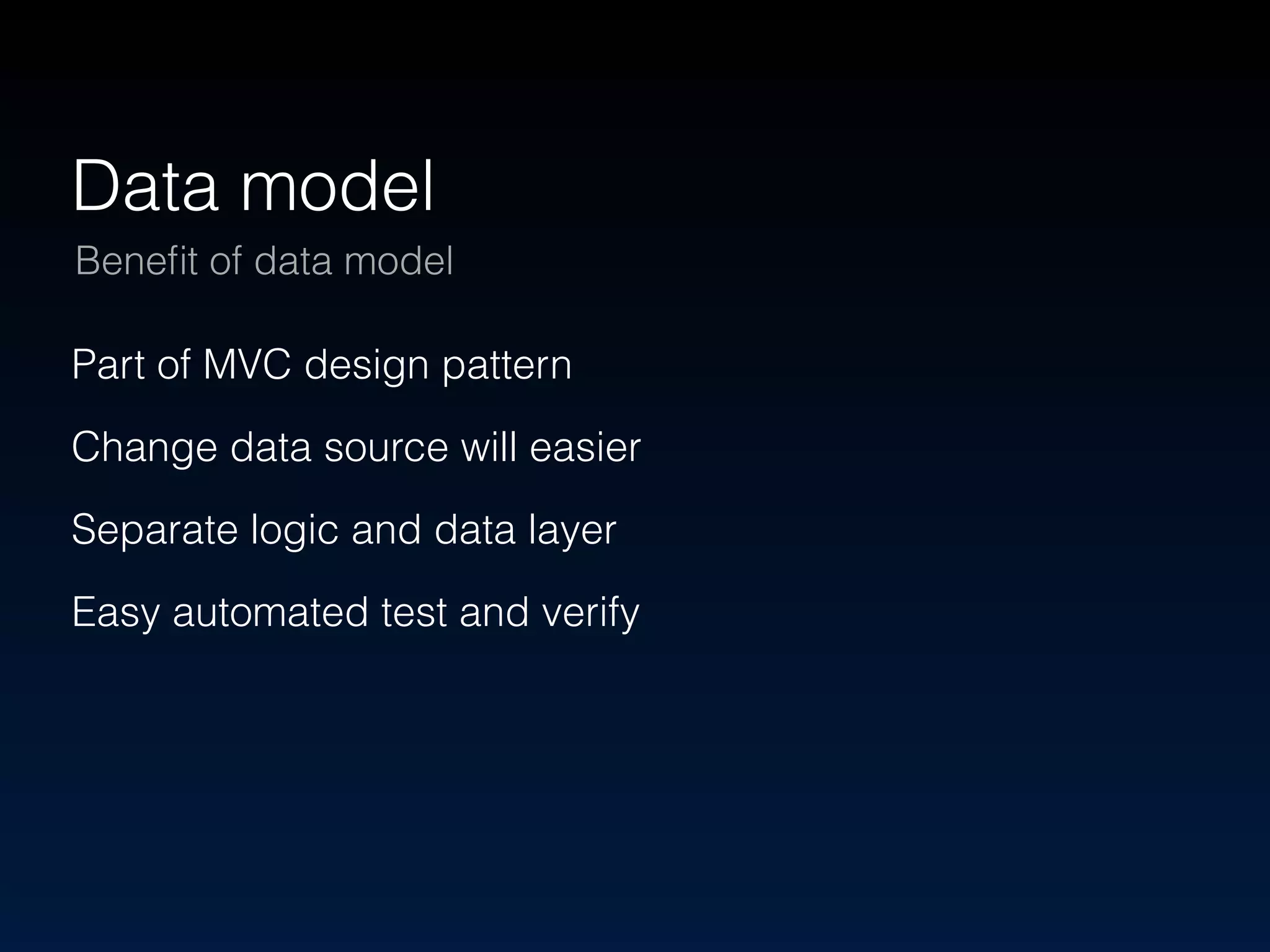 Data model

Benefit of data model

Part of MVC design pattern

Change data source will easier

Separate logic and data layer

Easy automated test and verify